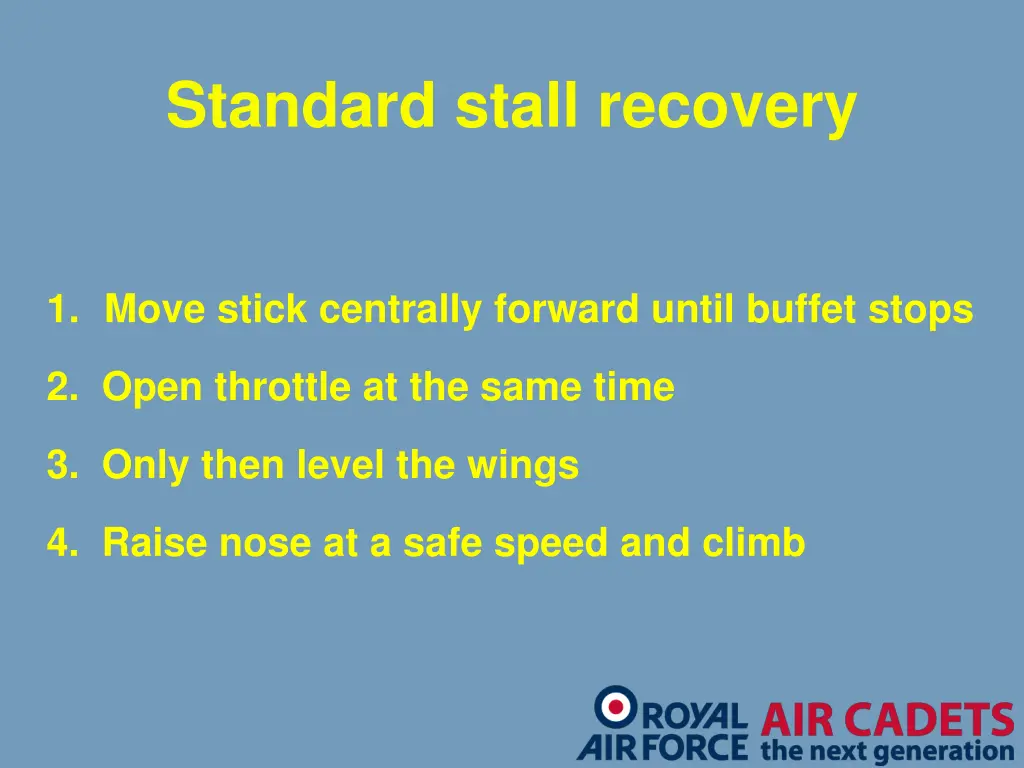 Standard stall recovery

1. Move stick centrally forward until buffet stops

2. Open throttle at the same time

3. Only then level the wings

4. Raise nose at a safe speed and climb

ROYAL AIR FORCE AIR CADETS the next generation